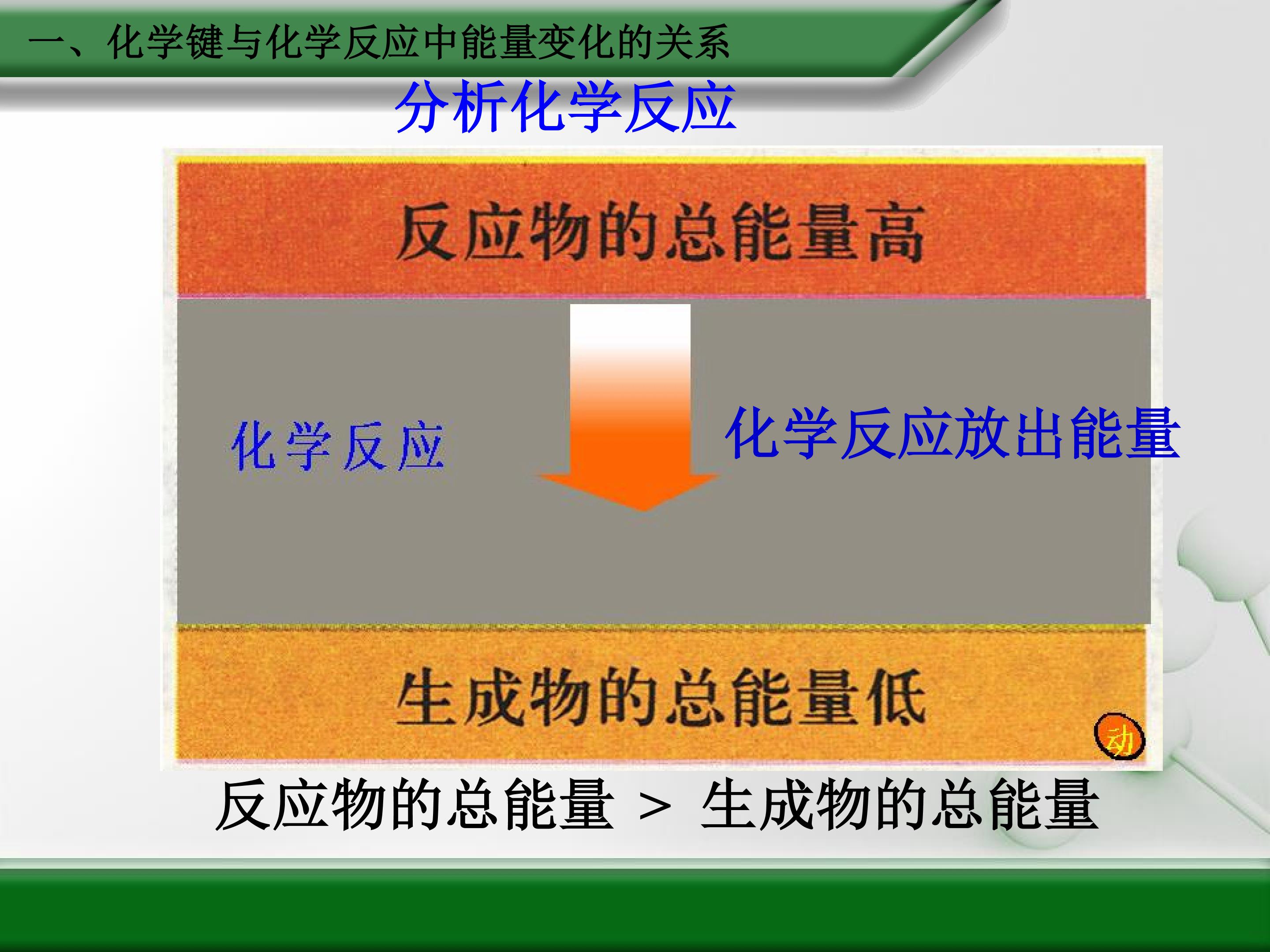 一、化学键与化学反应中能量变化的关系

分析化学反应

反应物的总能量高

化学反应

化学反应放出能量

生成物的总能量低

动

反应物的总能量 > 生成物的总能量